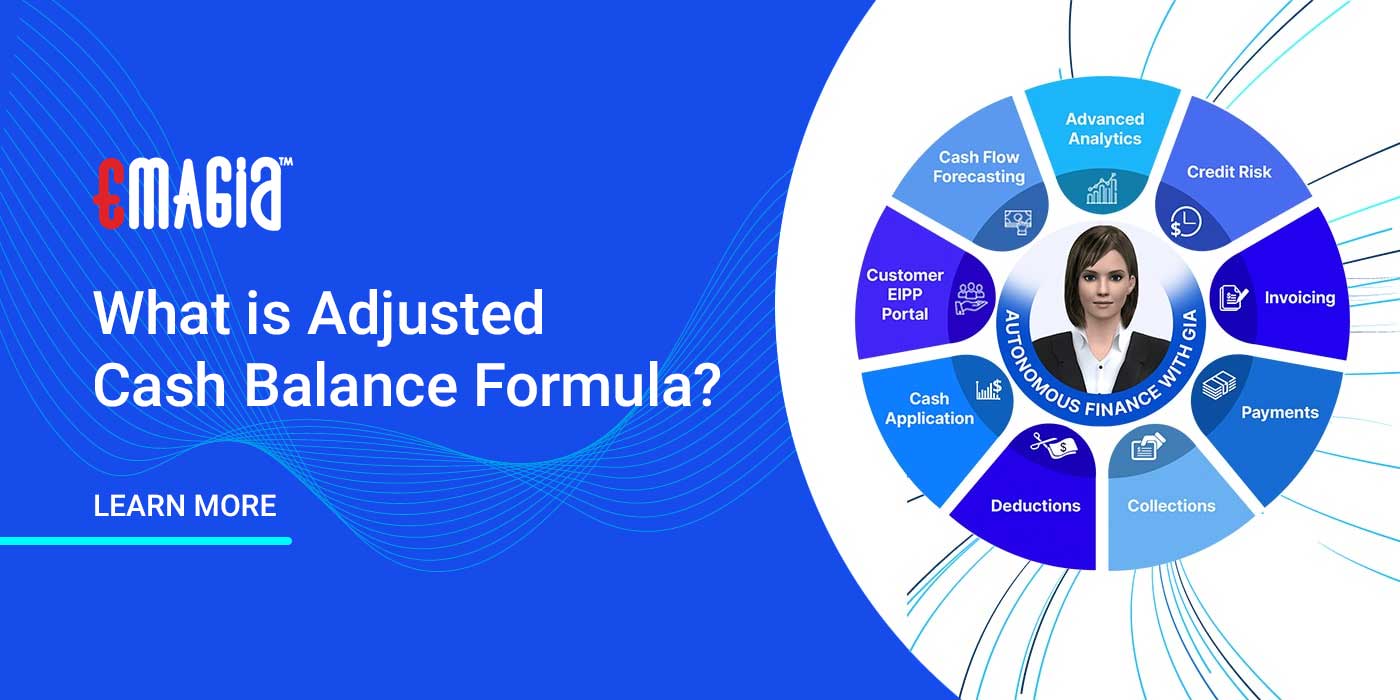 EMAGIA™

What is Adjusted Cash Balance Formula?

LEARN MORE

Advanced Analytics

Credit Risk

Invoicing

Payments

Collections

Deductions

Cash Application

Customer EIPP Portal

Cash Flow Forecasting

AUTONOMOUS FINANCE WITH GIA